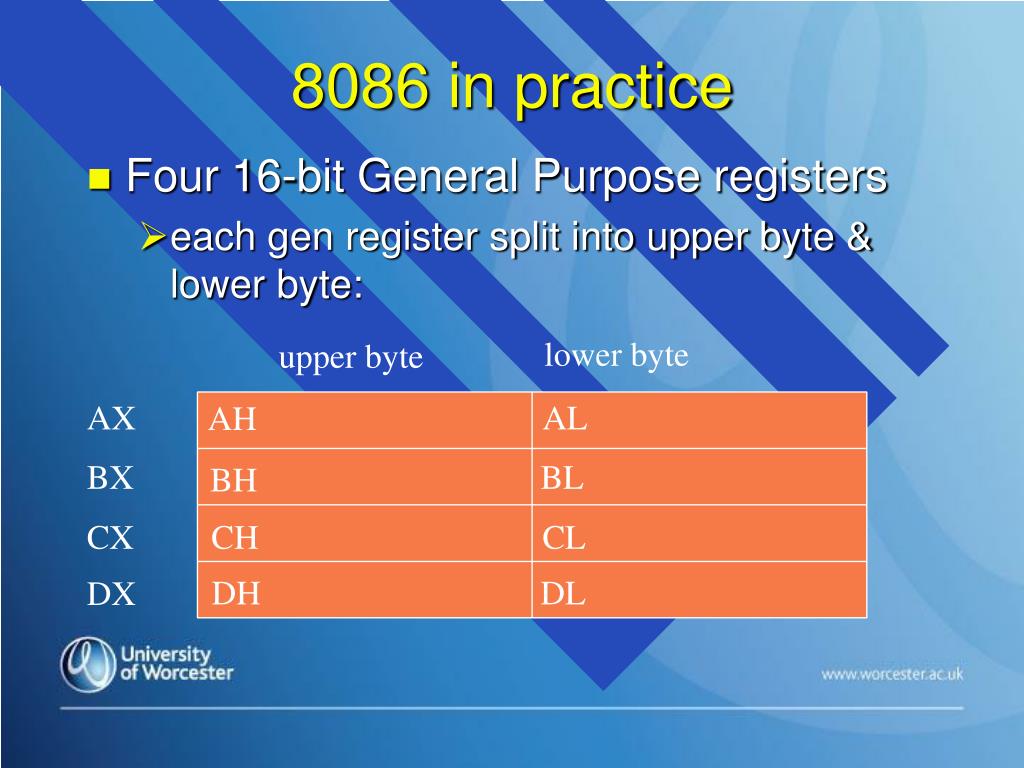 8086 in practice

Four 16-bit General Purpose registers

each gen register split into upper byte & lower byte:

| | upper byte | lower byte |
|---|---|---|
| AX | AH | AL |
| BX | BH | BL |
| CX | CH | CL |
| DX | DH | DL |

University of Worcester

www.worcester.ac.uk